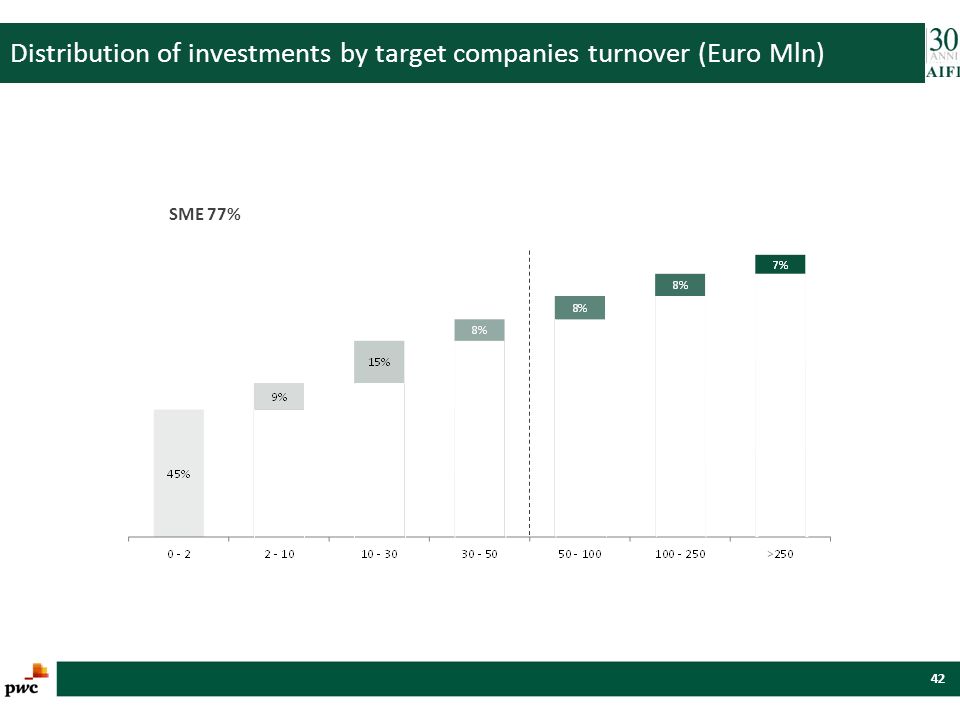 Distribution of investments by target companies turnover (Euro Mln)

30 ANNI AIFI

SME 77%

45%

9%

15%

8%

8%

8%

7%

0 - 2

2 - 10

10 - 30

30 - 50

50 - 100

100 - 250

>250

pwc

42